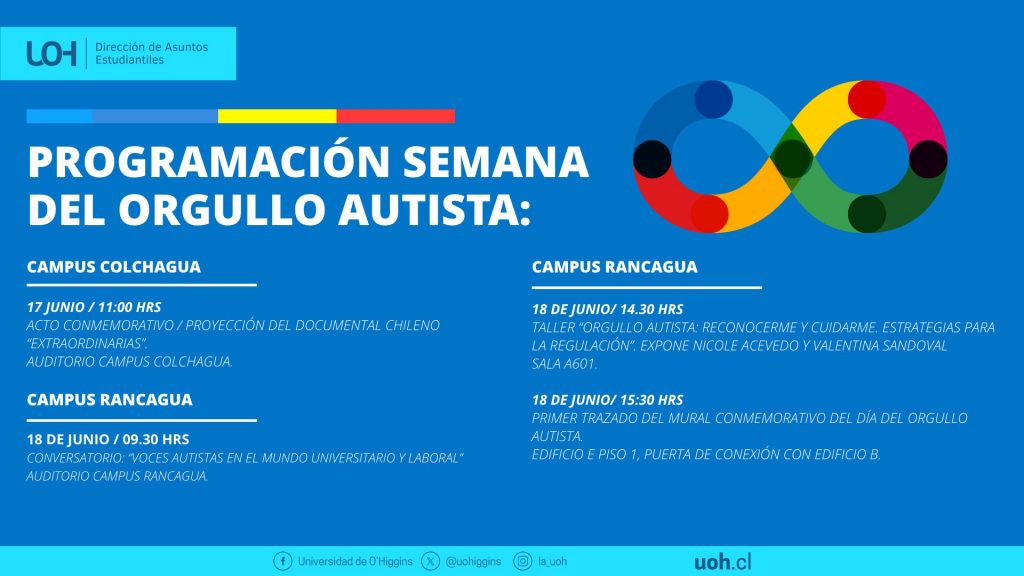 UOH Dirección de Asuntos Estudiantiles

PROGRAMACIÓN SEMANA DEL ORGULLO AUTISTA:

CAMPUS COLCHAGUA

17 JUNIO / 11:00 HRS
ACTO CONMEMORATIVO / PROYECCIÓN DEL DOCUMENTAL CHILENO "EXTRAORDINARIAS".
AUDITORIO CAMPUS COLCHAGUA.

CAMPUS RANCAGUA

18 DE JUNIO / 09.30 HRS
CONVERSATORIO: "VOCES AUTISTAS EN EL MUNDO UNIVERSITARIO Y LABORAL"
AUDITORIO CAMPUS RANCAGUA.

CAMPUS RANCAGUA

18 DE JUNIO/ 14.30 HRS
TALLER "ORGULLO AUTISTA: RECONOCERME Y CUIDARME. ESTRATEGIAS PARA LA REGULACIÓN". EXPONE NICOLE ACEVEDO Y VALENTINA SANDOVAL
SALA A601.

18 DE JUNIO/ 15:30 HRS
PRIMER TRAZADO DEL MURAL CONMEMORATIVO DEL DÍA DEL ORGULLO AUTISTA.
EDIFICIO E PISO 1, PUERTA DE CONEXIÓN CON EDIFICIO B.

Universidad de O'Higgins @uohiggins la_uoh uoh.cl